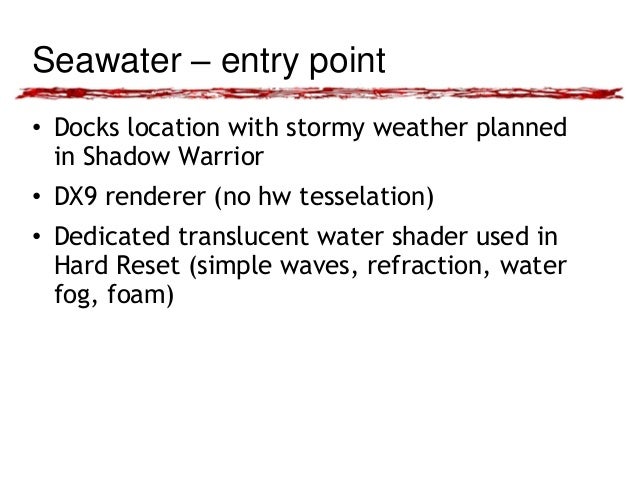 Seawater – entry point

• Docks location with stormy weather planned in Shadow Warrior

• DX9 renderer (no hw tesselation)

• Dedicated translucent water shader used in Hard Reset (simple waves, refraction, water fog, foam)